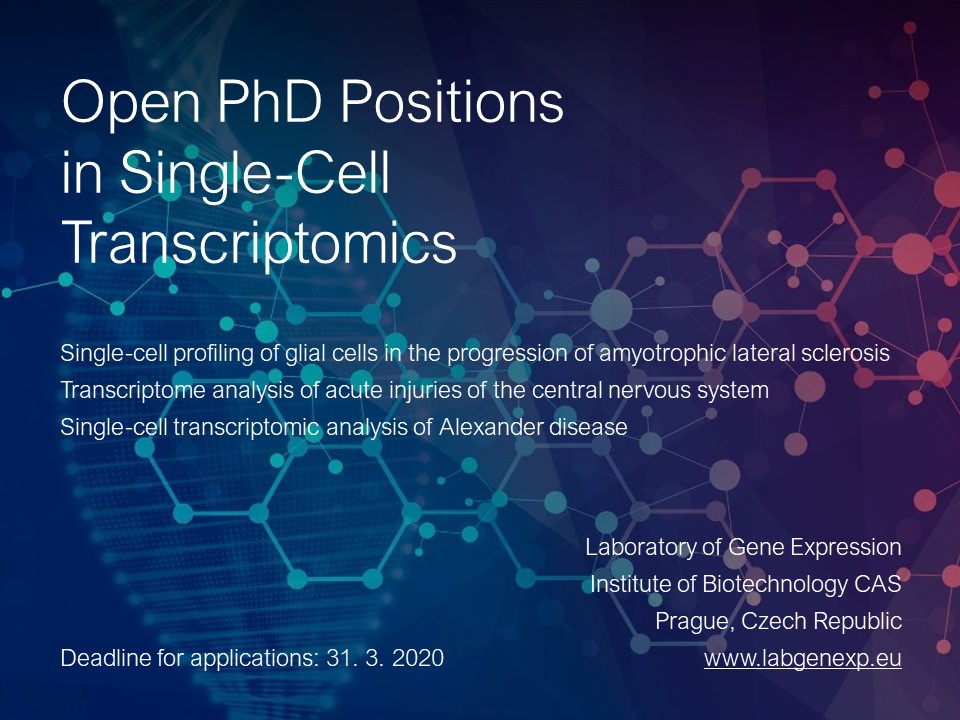 Open PhD Positions in Single-Cell Transcriptomics

Single-cell profiling of glial cells in the progression of amyotrophic lateral sclerosis
Transcriptome analysis of acute injuries of the central nervous system
Single-cell transcriptomic analysis of Alexander disease

Laboratory of Gene Expression
Institute of Biotechnology CAS
Prague, Czech Republic
www.labgenexp.eu

Deadline for applications: 31. 3. 2020